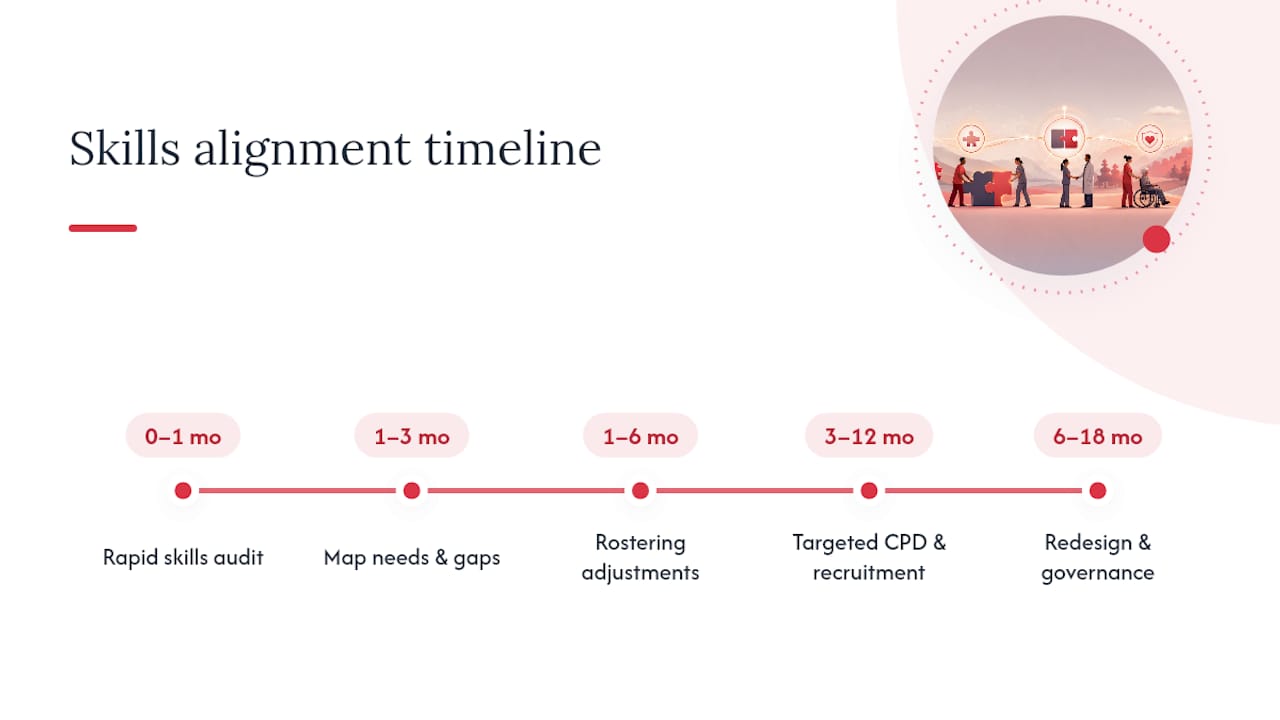 Skills alignment timeline

0–1 mo

Rapid skills audit

1–3 mo

Map needs & gaps

1–6 mo

Rostering adjustments

3–12 mo

Targeted CPD & recruitment

6–18 mo

Redesign & governance